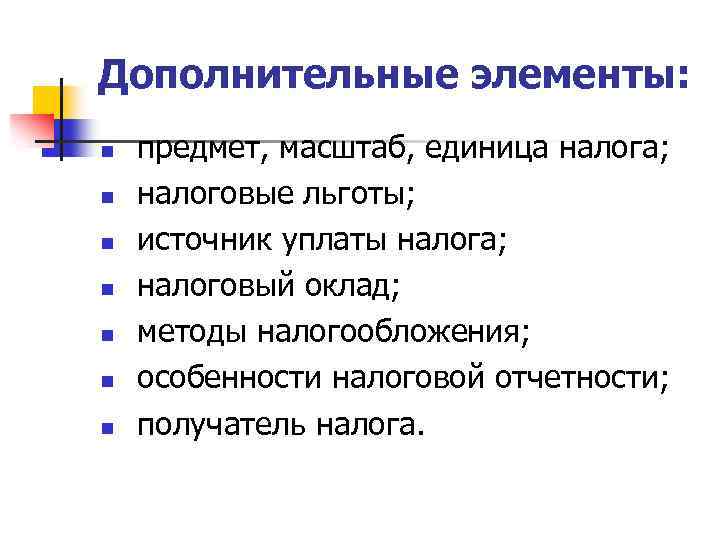 Дополнительные элементы:

- предмет, масштаб, единица налога;
- налоговые льготы;
- источник уплаты налога;
- налоговый оклад;
- методы налогообложения;
- особенности налоговой отчетности;
- получатель налога.